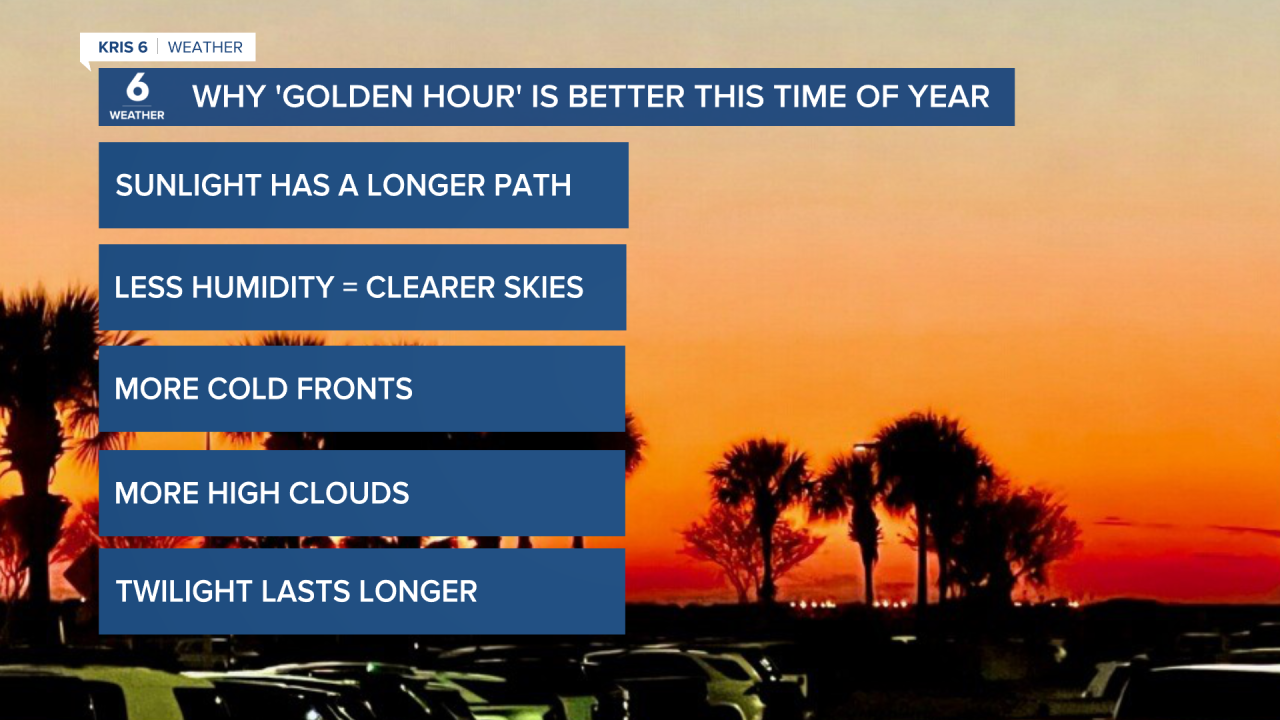 KRIS 6 | WEATHER

6 WEATHER

WHY 'GOLDEN HOUR' IS BETTER THIS TIME OF YEAR

SUNLIGHT HAS A LONGER PATH

LESS HUMIDITY = CLEARER SKIES

MORE COLD FRONTS

MORE HIGH CLOUDS

TWILIGHT LASTS LONGER